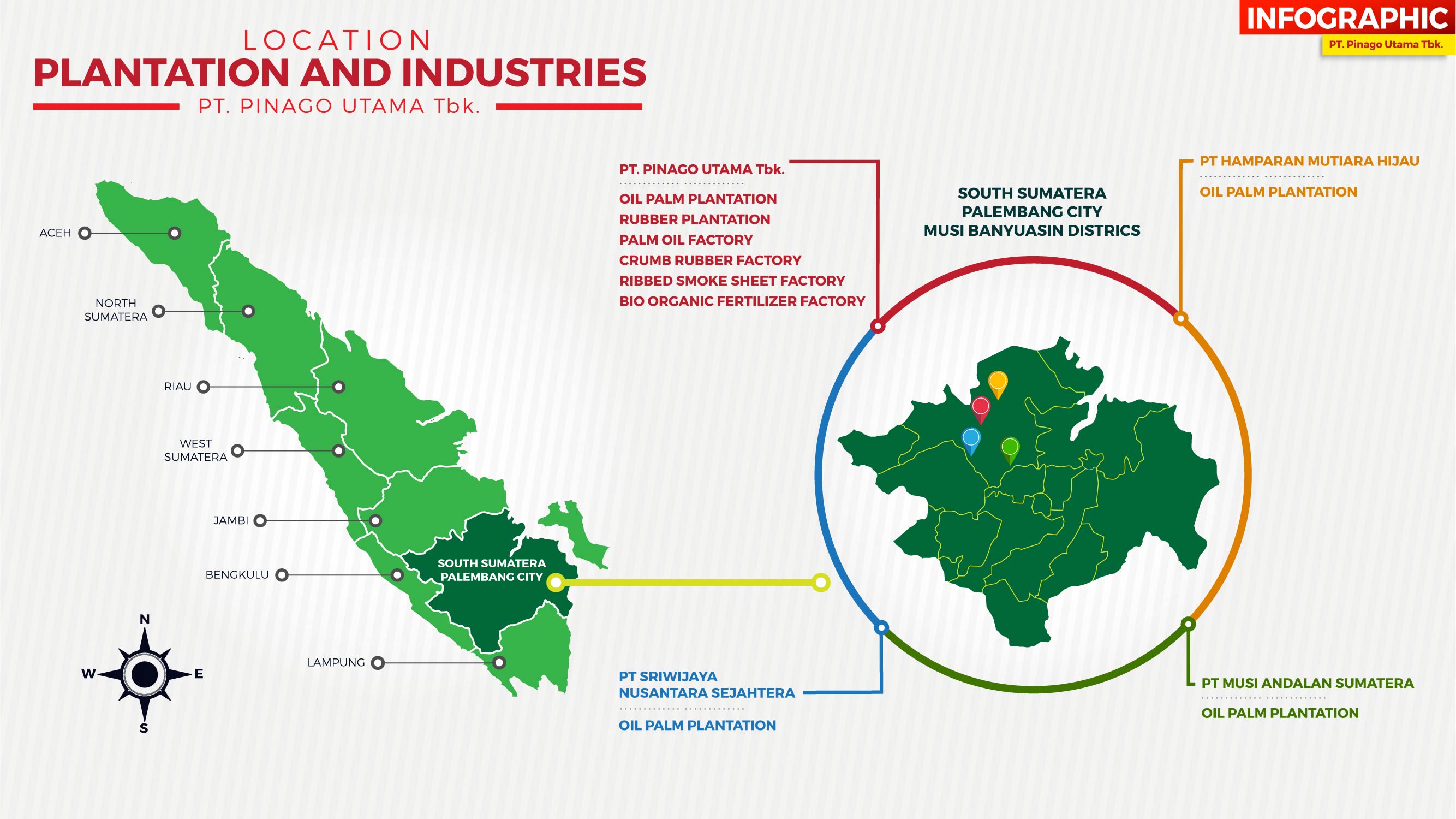 INFOGRAPHIC
PT. Pinago Utama Tbk.

LOCATION
PLANTATION AND INDUSTRIES
PT. PINAGO UTAMA Tbk.

ACEH
NORTH SUMATERA
RIAU
WEST SUMATERA
JAMBI
BENGKULU
LAMPUNG
SOUTH SUMATERA PALEMBANG CITY

N
W
E
S

PT. PINAGO UTAMA Tbk.
OIL PALM PLANTATION
RUBBER PLANTATION
PALM OIL FACTORY
CRUMB RUBBER FACTORY
RIBBED SMOKE SHEET FACTORY
BIO ORGANIC FERTILIZER FACTORY

SOUTH SUMATERA
PALEMBANG CITY
MUSI BANYUASIN DISTRICS

PT HAMPARAN MUTIARA HIJAU
OIL PALM PLANTATION

PT SRIWIJAYA NUSANTARA SEJAHTERA
OIL PALM PLANTATION

PT MUSI ANDALAN SUMATERA
OIL PALM PLANTATION